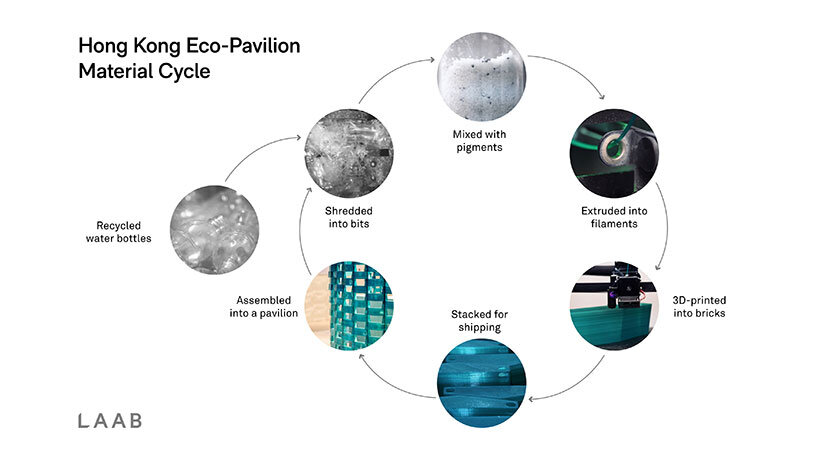 Hong Kong Eco-Pavilion
Material Cycle

Recycled water bottles

Shredded into bits

Mixed with pigments

Extruded into filaments

3D-printed into bricks

Stacked for shipping

Assembled into a pavilion

LAAB